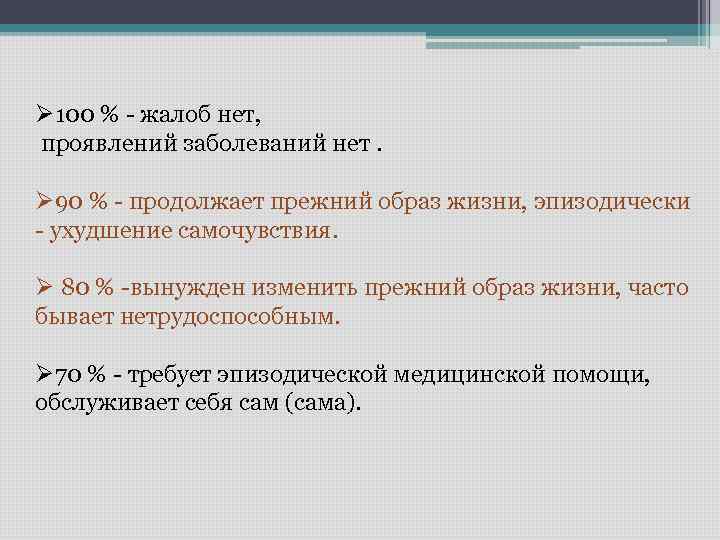 ➢100 % - жалоб нет,
проявлений заболеваний нет .

➢90 % - продолжает прежний образ жизни, эпизодически - ухудшение самочувствия.

➢ 80 % -вынужден изменить прежний образ жизни, часто бывает нетрудоспособным.

➢70 % - требует эпизодической медицинской помощи, обслуживает себя сам (сама).